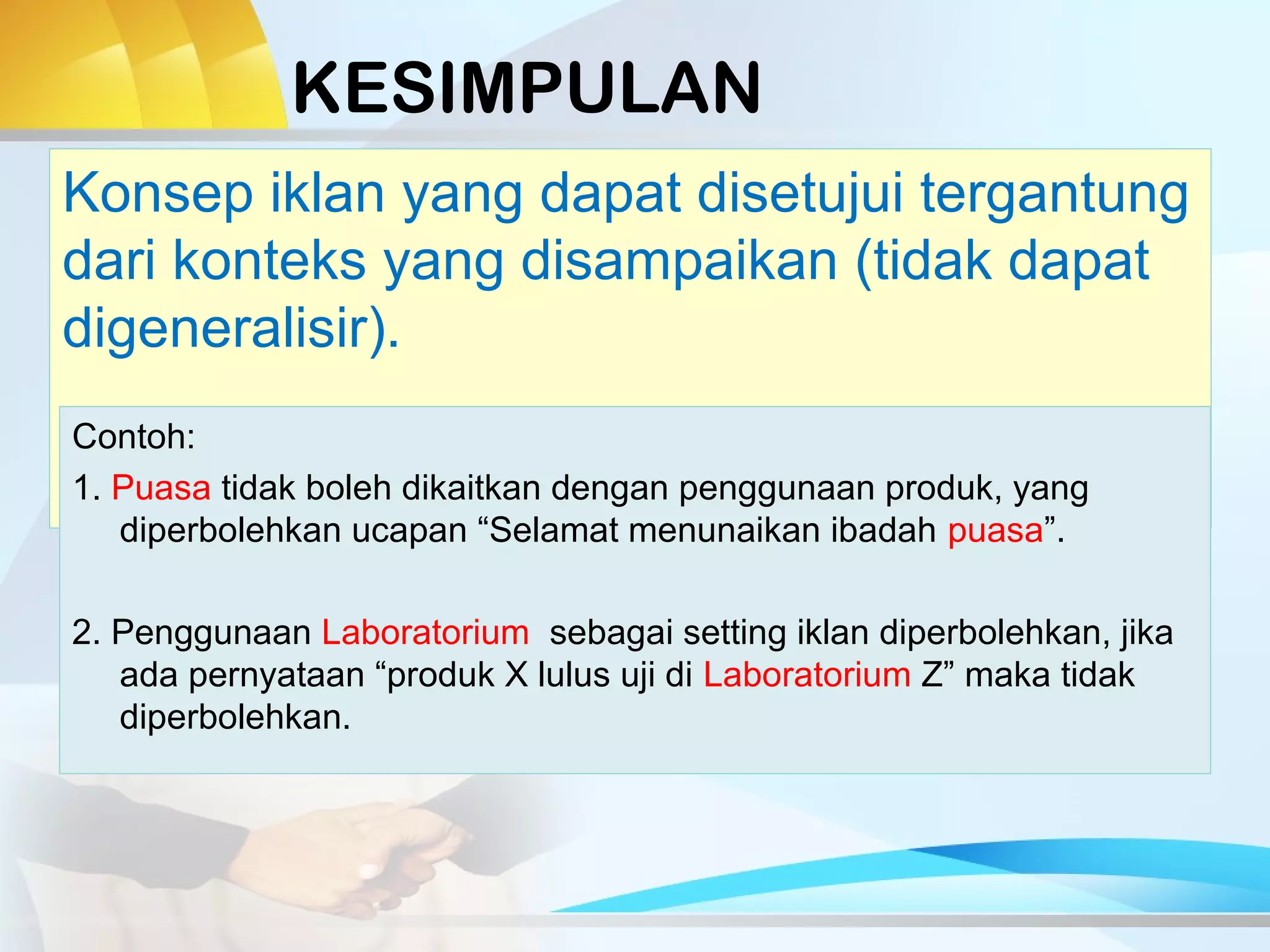 KESIMPULAN

Konsep iklan yang dapat disetujui tergantung dari konteks yang disampaikan (tidak dapat digeneralisir).

Contoh:

1. Puasa tidak boleh dikaitkan dengan penggunaan produk, yang diperbolehkan ucapan “Selamat menunaikan ibadah puasa”.

2. Penggunaan Laboratorium sebagai setting iklan diperbolehkan, jika ada pernyataan “produk X lulus uji di Laboratorium Z” maka tidak diperbolehkan.